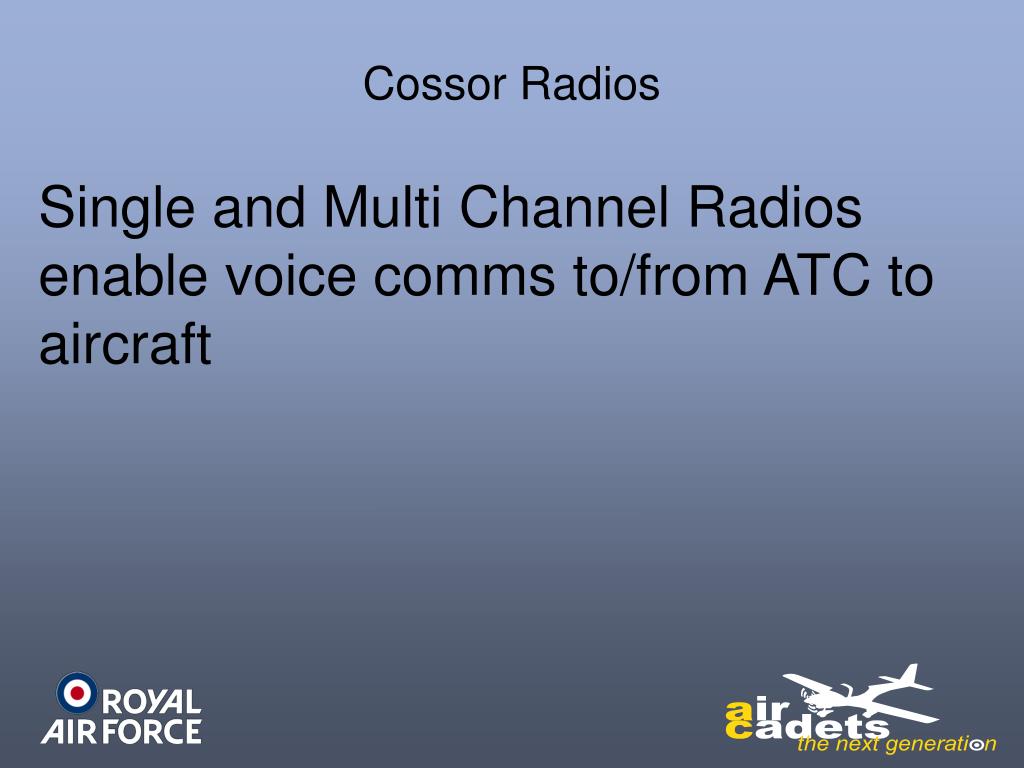 Cossor Radios

Single and Multi Channel Radios enable voice comms to/from ATC to aircraft

ROYAL AIR FORCE

air cadets
the next generation